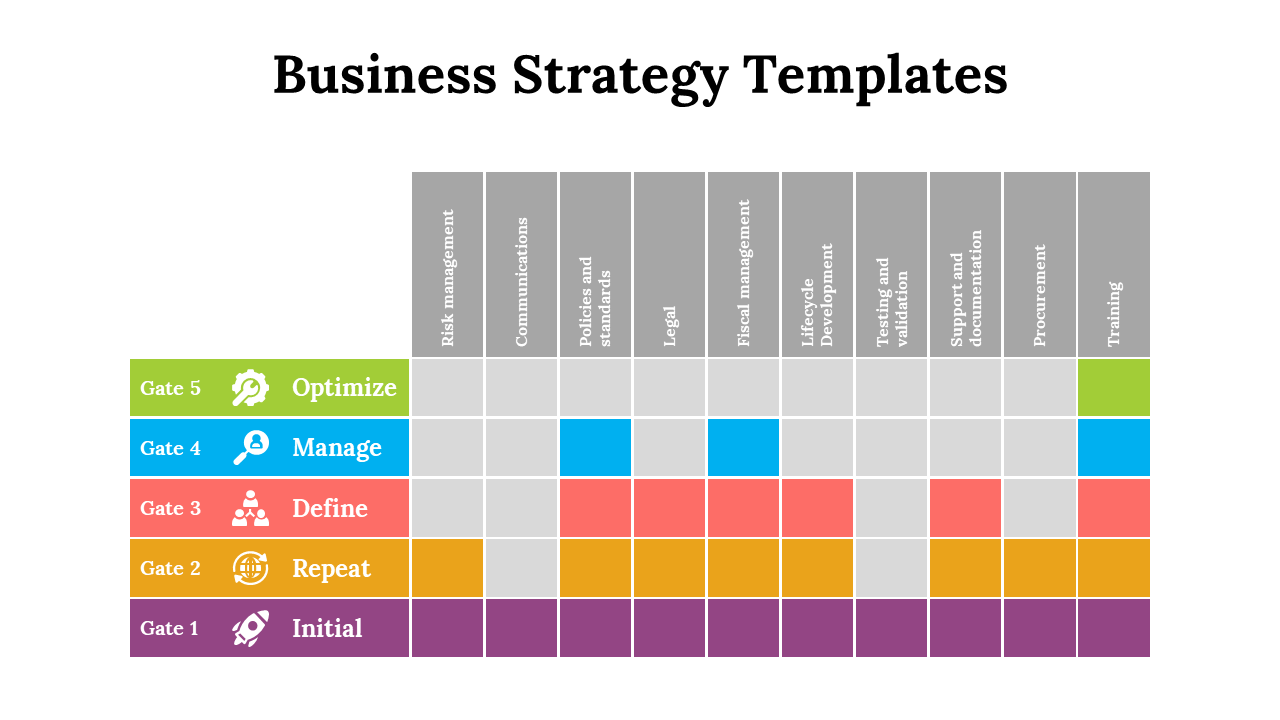 Business Strategy Templates

| | Risk management | Communications | Policies and standards | Legal | Fiscal management | Lifecycle Development | Testing and validation | Support and documentation | Procurement | Training |
|---|---|---|---|---|---|---|---|---|---|---|
| Gate 5 Optimize | | | | | | | | | | |
| Gate 4 Manage | | | | | | | | | | |
| Gate 3 Define | | | | | | | | | | |
| Gate 2 Repeat | | | | | | | | | | |
| Gate 1 Initial | | | | | | | | | | |